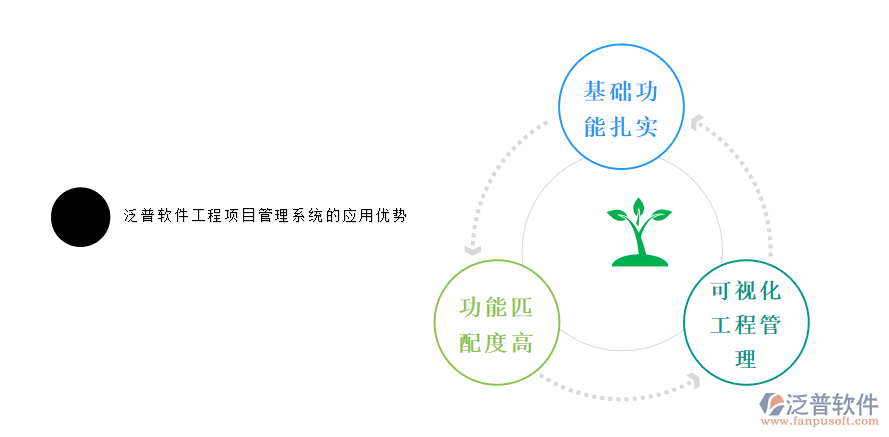 泛普软件工程项目管理系统的应用优势

基础功能扎实

功能匹配度高

可视化工程管理

泛普软件
www.fanpusoft.com